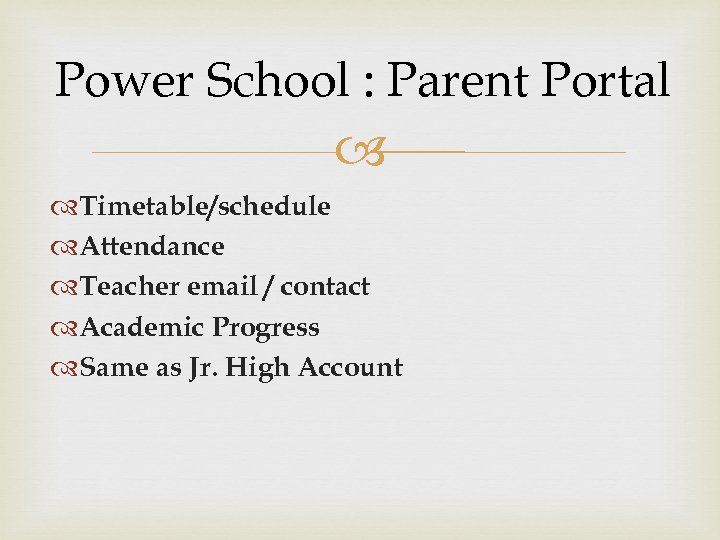 Power School : Parent Portal

Timetable/schedule
Attendance
Teacher email / contact
Academic Progress
Same as Jr. High Account